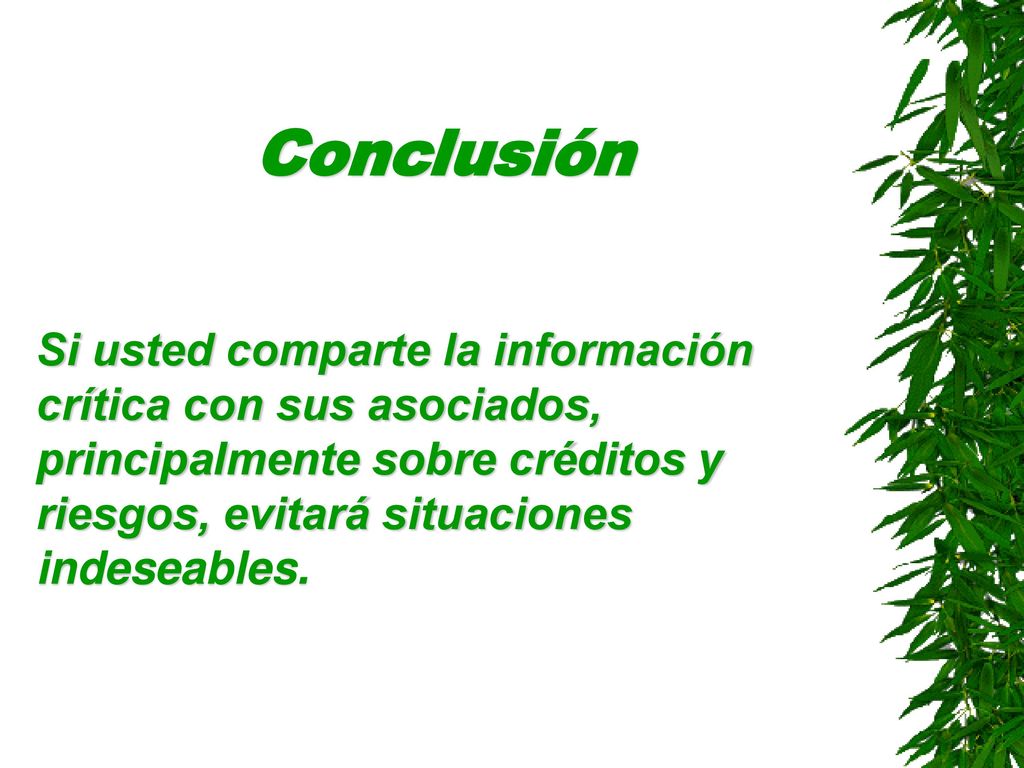 Conclusión

Si usted comparte la información crítica con sus asociados, principalmente sobre créditos y riesgos, evitará situaciones indeseables.